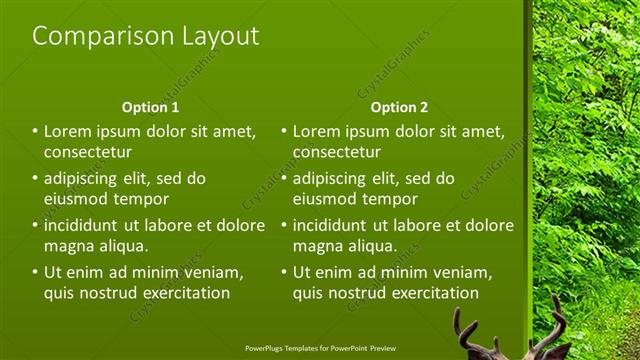 Comparison Layout

Option 1

• Lorem ipsum dolor sit amet, consectetur
• adipiscing elit, sed do eiusmod tempor
• incididunt ut labore et dolore magna aliqua.
• Ut enim ad minim veniam, quis nostrud exercitation

Option 2

• Lorem ipsum dolor sit amet, consectetur
• adipiscing elit, sed do eiusmod tempor
• incididunt ut labore et dolore magna aliqua.
• Ut enim ad minim veniam, quis nostrud exercitation

CrystalGraphics

PowerPlugs Templates for PowerPoint Preview